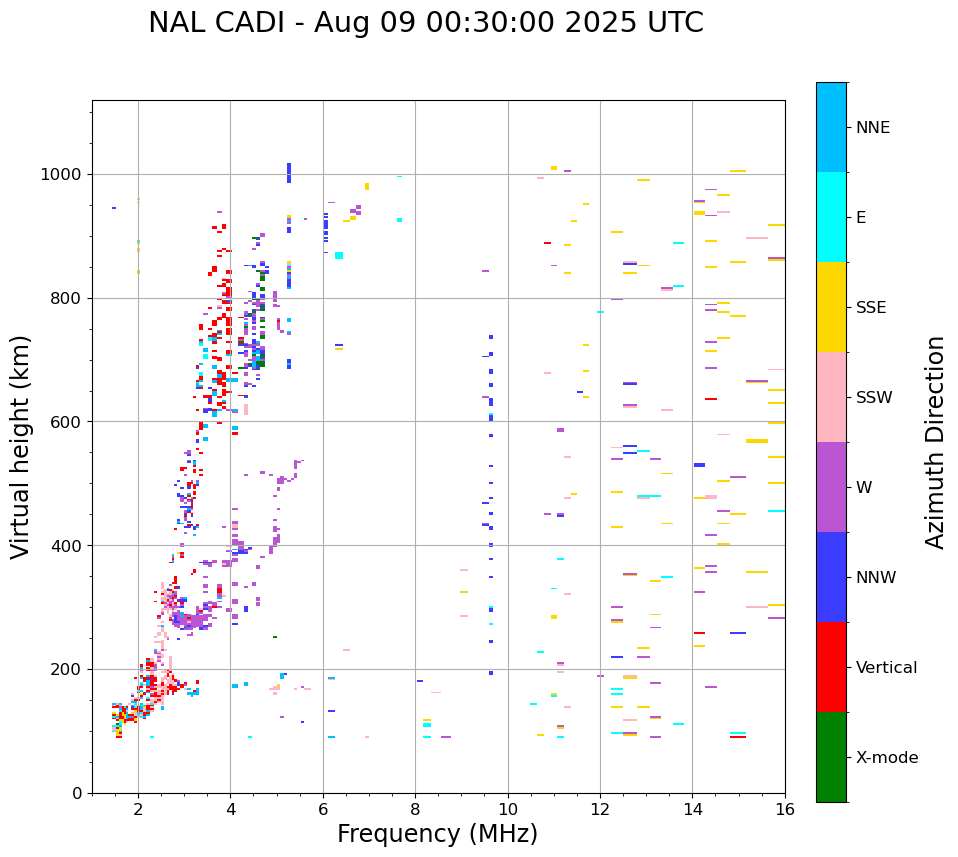 NAL CADI - Aug 09 00:30:00 2025 UTC

Virtual height (km)

1000
800
600
400
200
0

2
4
6
8
10
12
14
16

Frequency (MHz)

NNE
E
SSE
SSW
W
NNW
Vertical
X-mode

Azimuth Direction